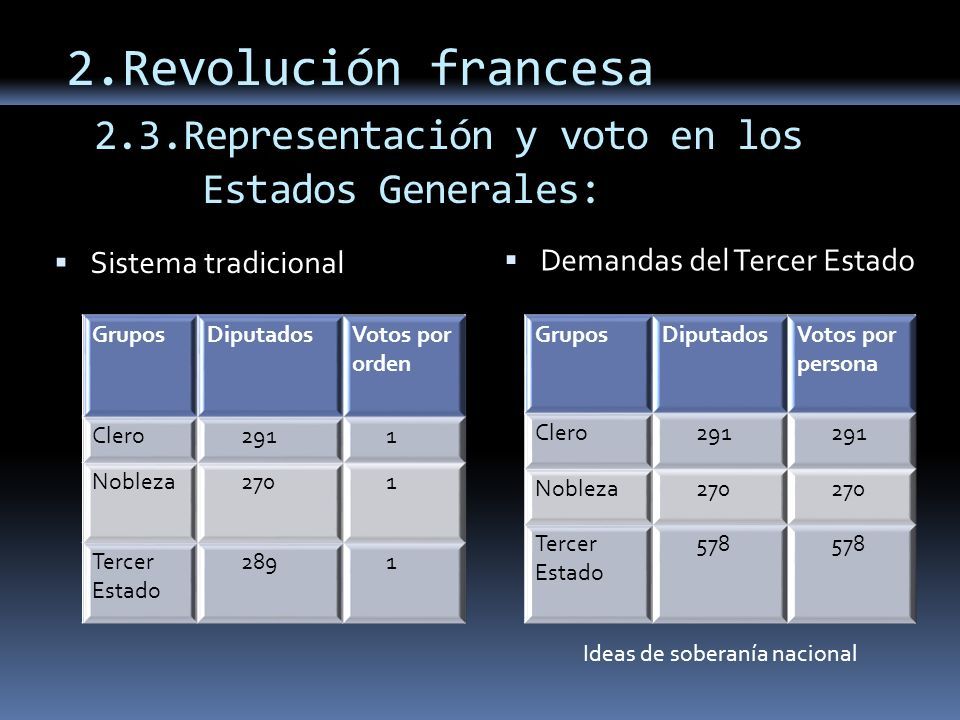 2.Revolución francesa

2.3.Representación y voto en los Estados Generales:

▪ Sistema tradicional

| Grupos | Diputados | Votos por orden |
|---|---|---|
| Clero | 291 | 1 |
| Nobleza | 270 | 1 |
| Tercer Estado | 289 | 1 |

▪ Demandas del Tercer Estado

| Grupos | Diputados | Votos por persona |
|---|---|---|
| Clero | 291 | 291 |
| Nobleza | 270 | 270 |
| Tercer Estado | 578 | 578 |

Ideas de soberanía nacional